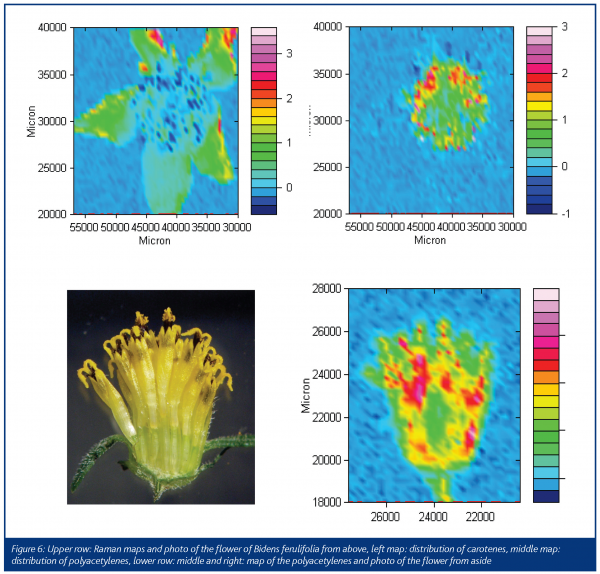 40000
35000
30000
25000
20000
Micron
55000 50000 45000 40000 35000 30000
Micron
3
2
1
0

40000
35000
30000
25000
20000
55000 50000 45000 40000 35000 30000
Micron
3
2
1
0
-1

28000
26000
24000
22000
20000
18000
Micron
26000 24000 22000

Figure 6: Upper row: Raman maps and photo of the flower of Bidens ferulifolia from above, left map: distribution of carotenes, middle map: distribution of polyacetylenes, lower row: middle and right: map of the polyacetylenes and photo of the flower from aside